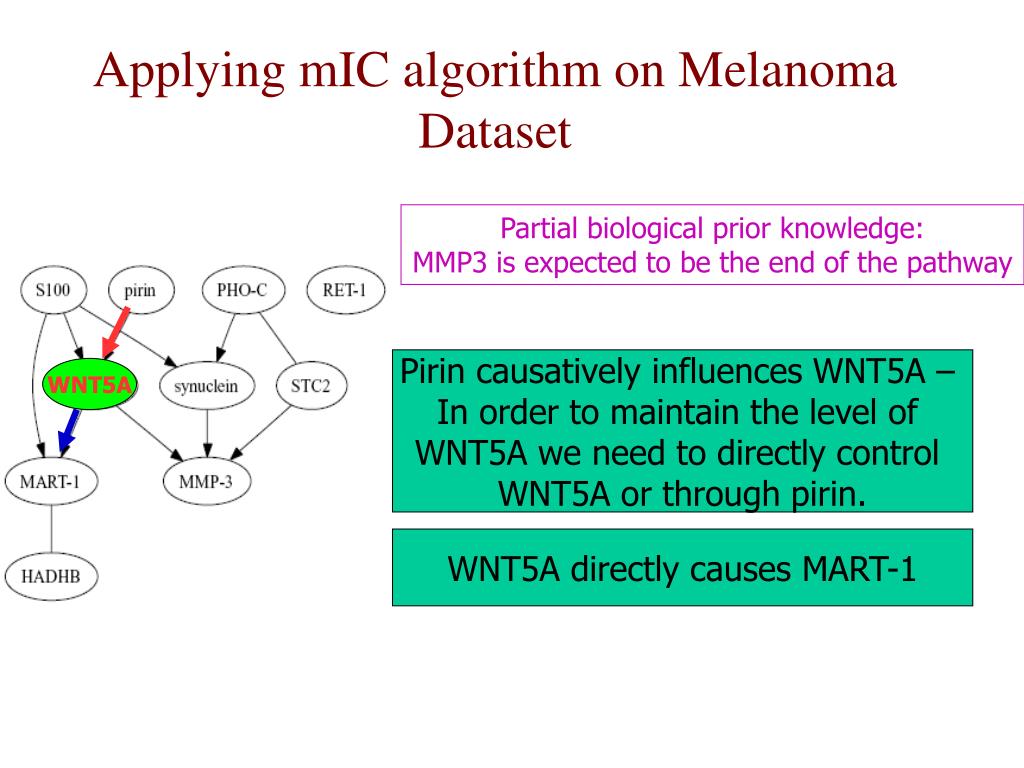 Applying mIC algorithm on Melanoma Dataset

Partial biological prior knowledge:
MMP3 is expected to be the end of the pathway

S100
pirin
PHO-C
RET-1
WNT5A
synuclein
STC2
MART-1
MMP-3
HADHB

Pirin causatively influences WNT5A – In order to maintain the level of WNT5A we need to directly control WNT5A or through pirin.

WNT5A directly causes MART-1